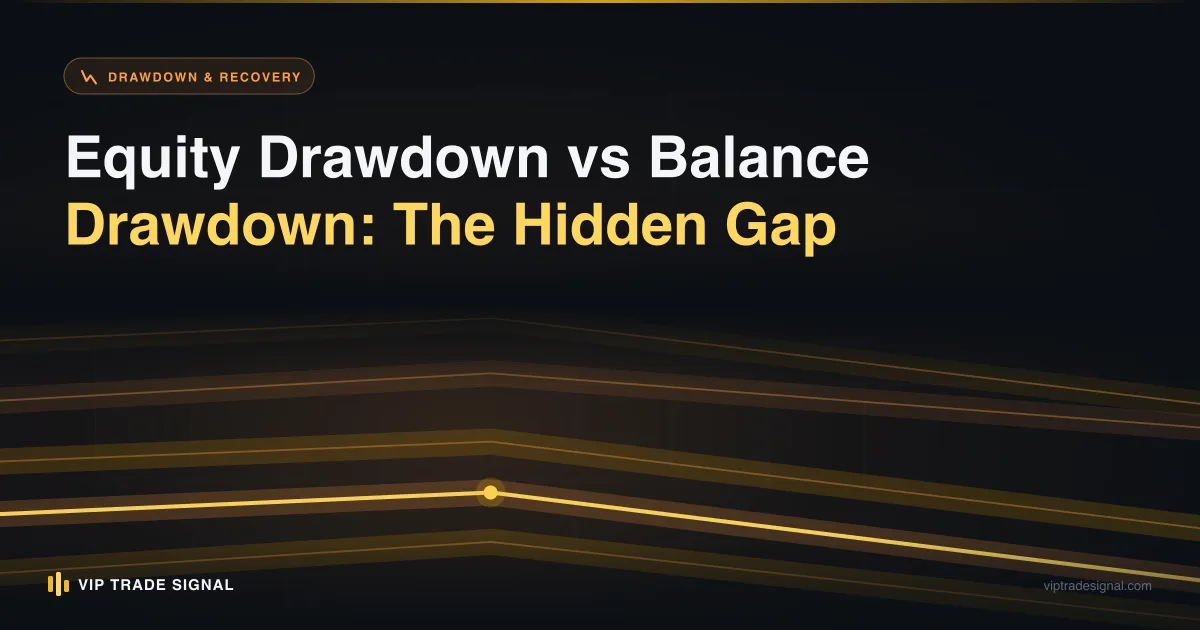 DRAWDOWN & RECOVERY

Equity Drawdown vs Balance Drawdown: The Hidden Gap

VIP TRADE SIGNAL

viptradesignal.com